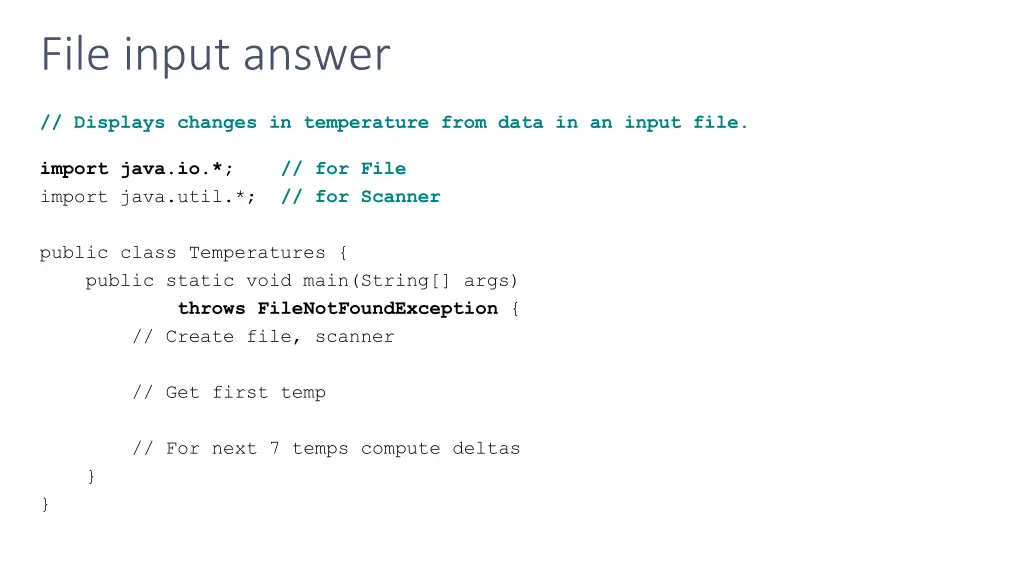 File input answer

// Displays changes in temperature from data in an input file.

import java.io.*;    // for File
import java.util.*;  // for Scanner

public class Temperatures {
    public static void main(String[] args)
            throws FileNotFoundException {
        // Create file, scanner

        // Get first temp

        // For next 7 temps compute deltas
    }
}